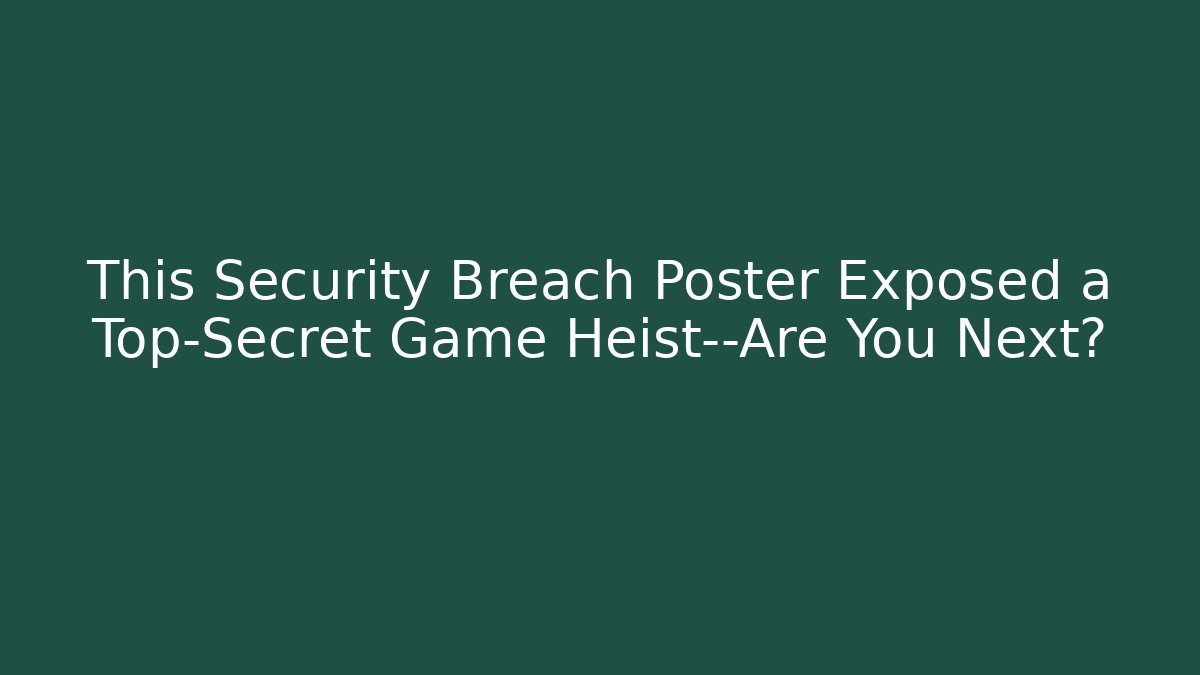 This Security Breach Poster Exposed a Top-Secret Game Heist--Are You Next?